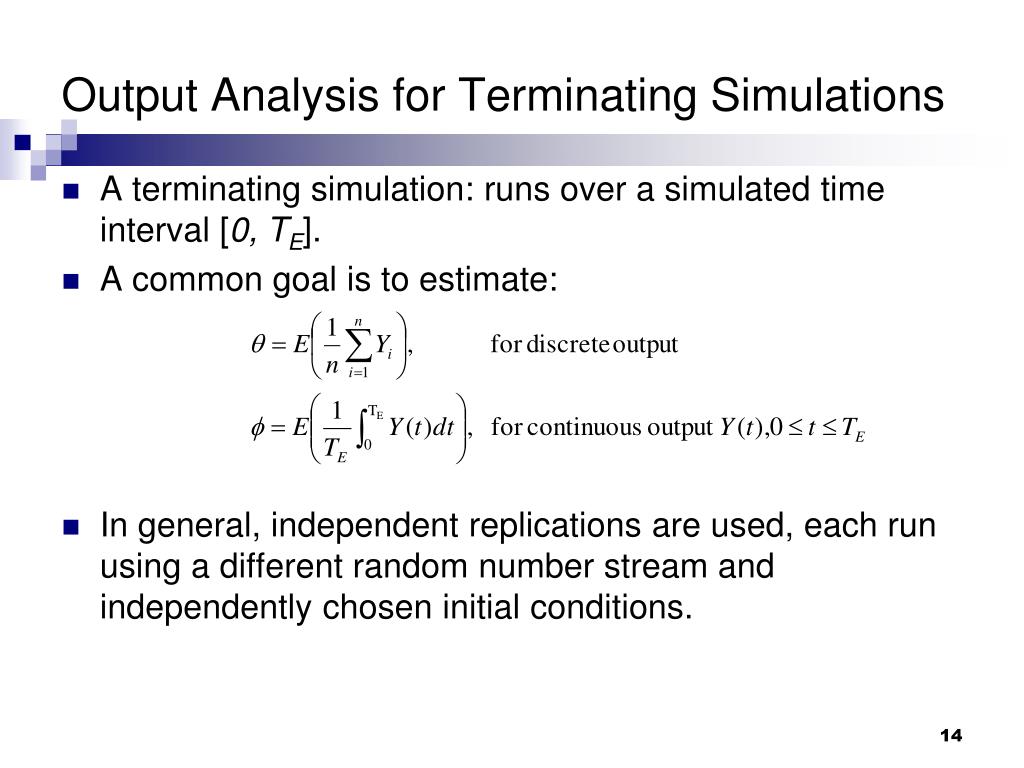 Output Analysis for Terminating Simulations

A terminating simulation: runs over a simulated time interval [$0, T_E$].

A common goal is to estimate:

$\theta = E\left(\frac{1}{n}\sum_{i=1}^{n} Y_i\right),$ for discrete output

$\phi = E\left(\frac{1}{T_E}\int_0^{T_E} Y(t)dt\right),$ for continuous output $Y(t), 0 \le t \le T_E$

In general, independent replications are used, each run using a different random number stream and independently chosen initial conditions.

14